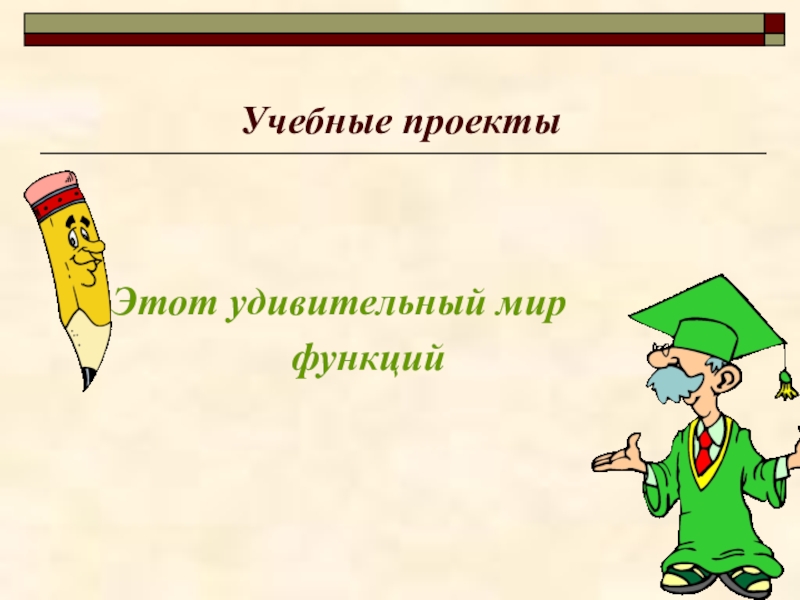 Учебные проекты

Этот удивительный мир функций